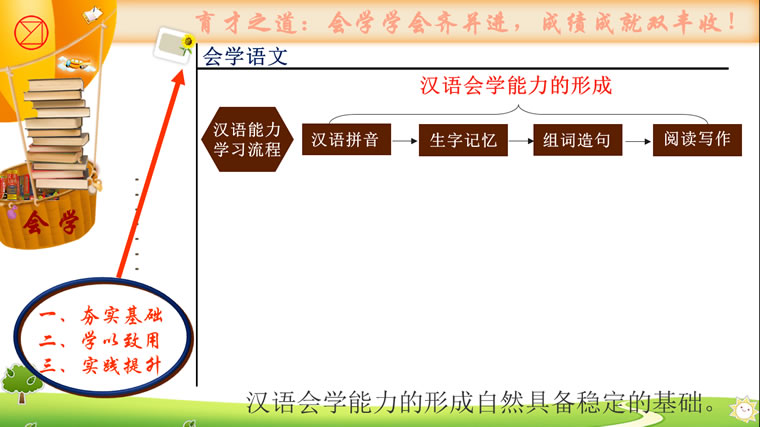 育才之道：会学学会齐并进，成绩成就双丰收！

会学语文

汉语会学能力的形成

汉语能力学习流程

汉语拼音 → 生字记忆 → 组词造句 → 阅读写作

会学

一、夯实基础
二、学以致用
三、实践提升

汉语会学能力的形成自然具备稳定的基础。